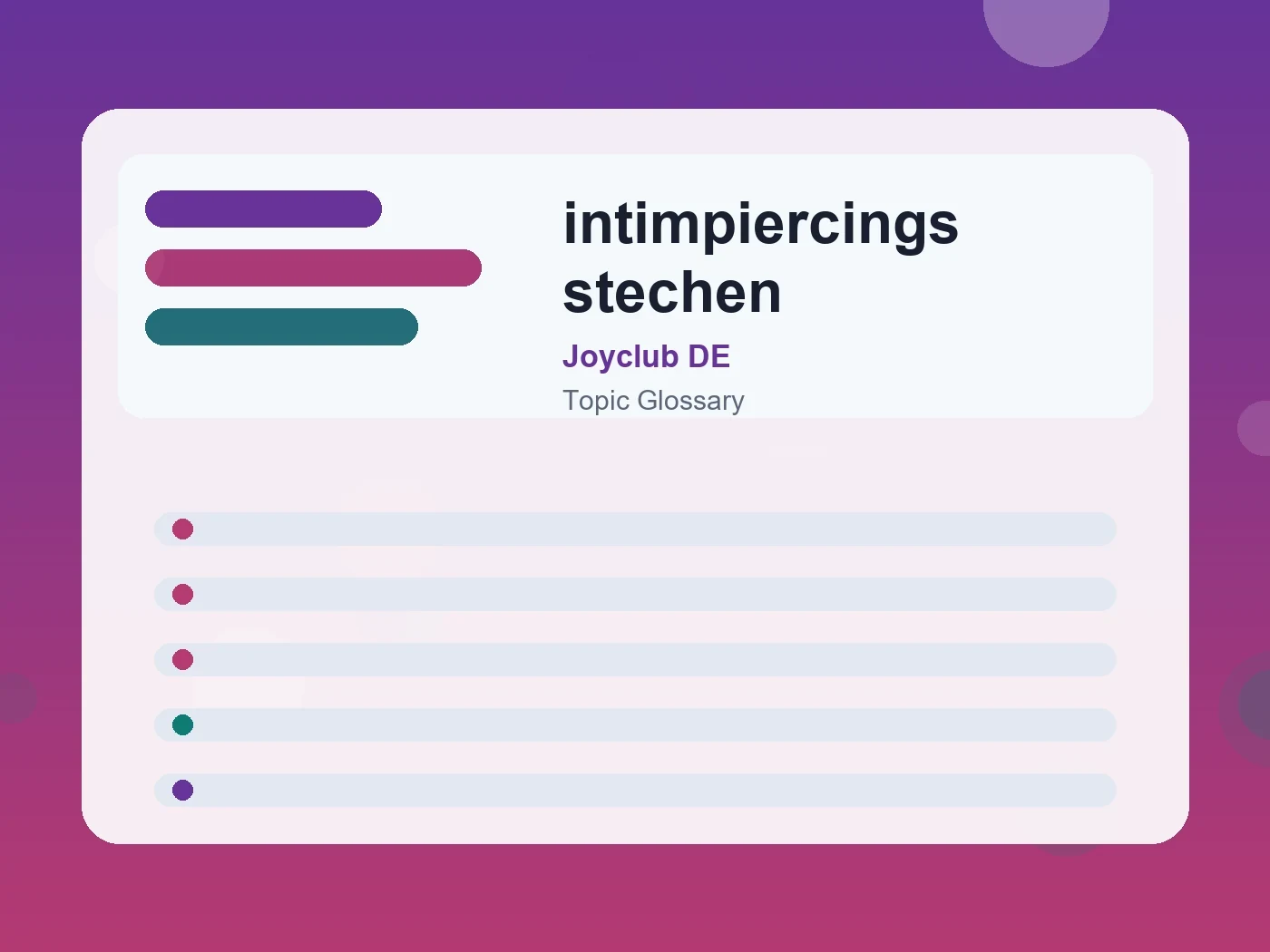 intimpiercings stechen

Joyclub DE

Topic Glossary